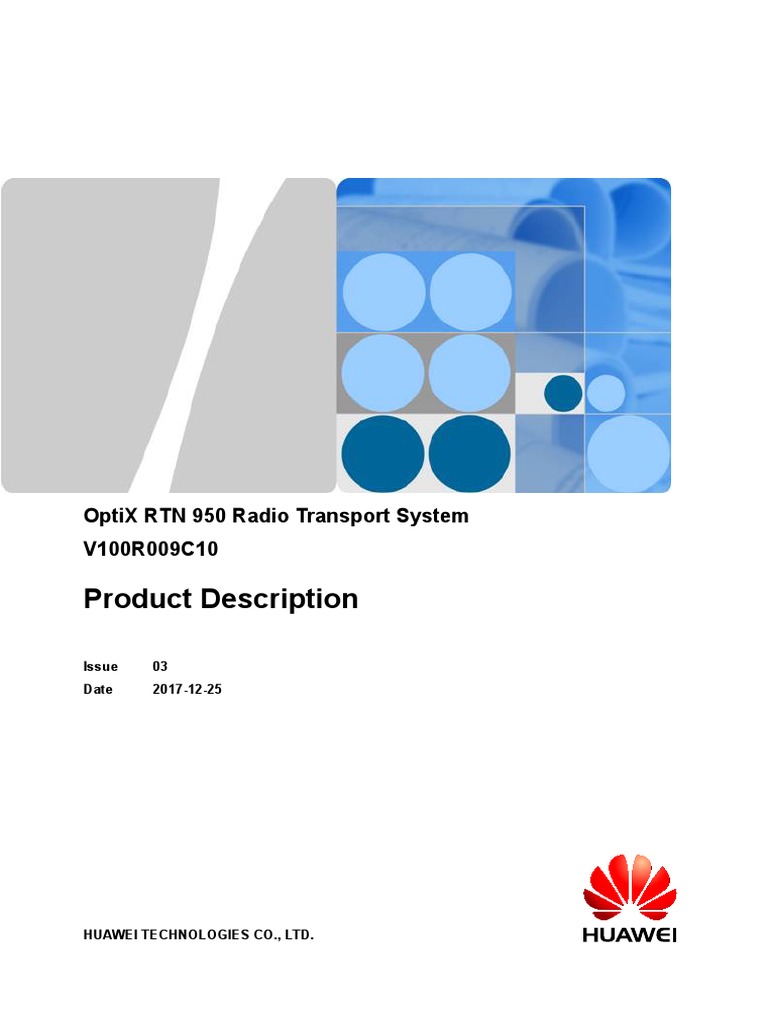 OptiX RTN 950 Radio Transport System
V100R009C10

Product Description

Issue 03
Date 2017-12-25

HUAWEI TECHNOLOGIES CO., LTD.

HUAWEI